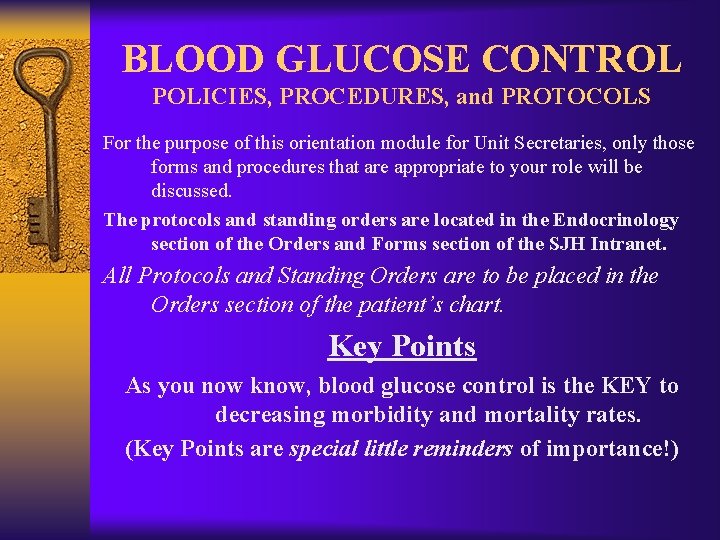 BLOOD GLUCOSE CONTROL
POLICIES, PROCEDURES, and PROTOCOLS

For the purpose of this orientation module for Unit Secretaries, only those forms and procedures that are appropriate to your role will be discussed.

The protocols and standing orders are located in the Endocrinology section of the Orders and Forms section of the SJH Intranet.

All Protocols and Standing Orders are to be placed in the Orders section of the patient's chart.

Key Points

As you now know, blood glucose control is the KEY to decreasing morbidity and mortality rates.

(Key Points are special little reminders of importance!)